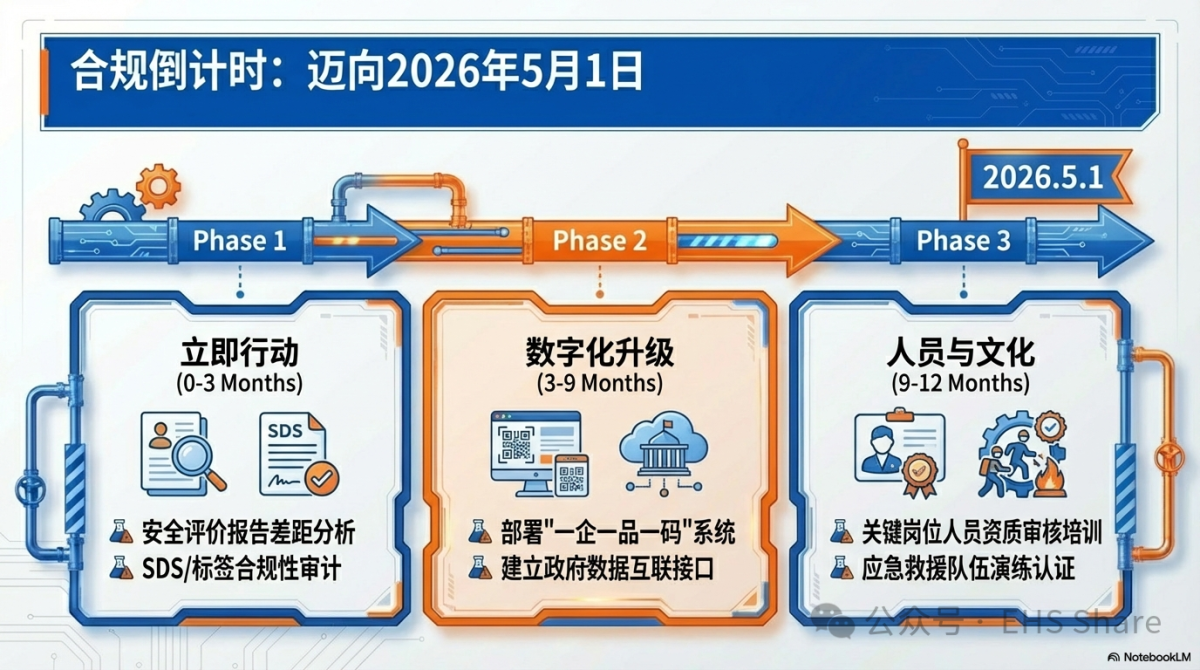 合规倒计时：迈向2026年5月1日

2026.5.1

Phase 1

Phase 2

Phase 3

立即行动
(0-3 Months)

SDS

安全评价报告差距分析
SDS/标签合规性审计

数字化升级
(3-9 Months)

部署"一企一品一码"系统
建立政府数据互联接口

人员与文化
(9-12 Months)

关键岗位人员资质审核培训
应急救援队伍演练认证

公众号 · EHS Share

NotebookLM